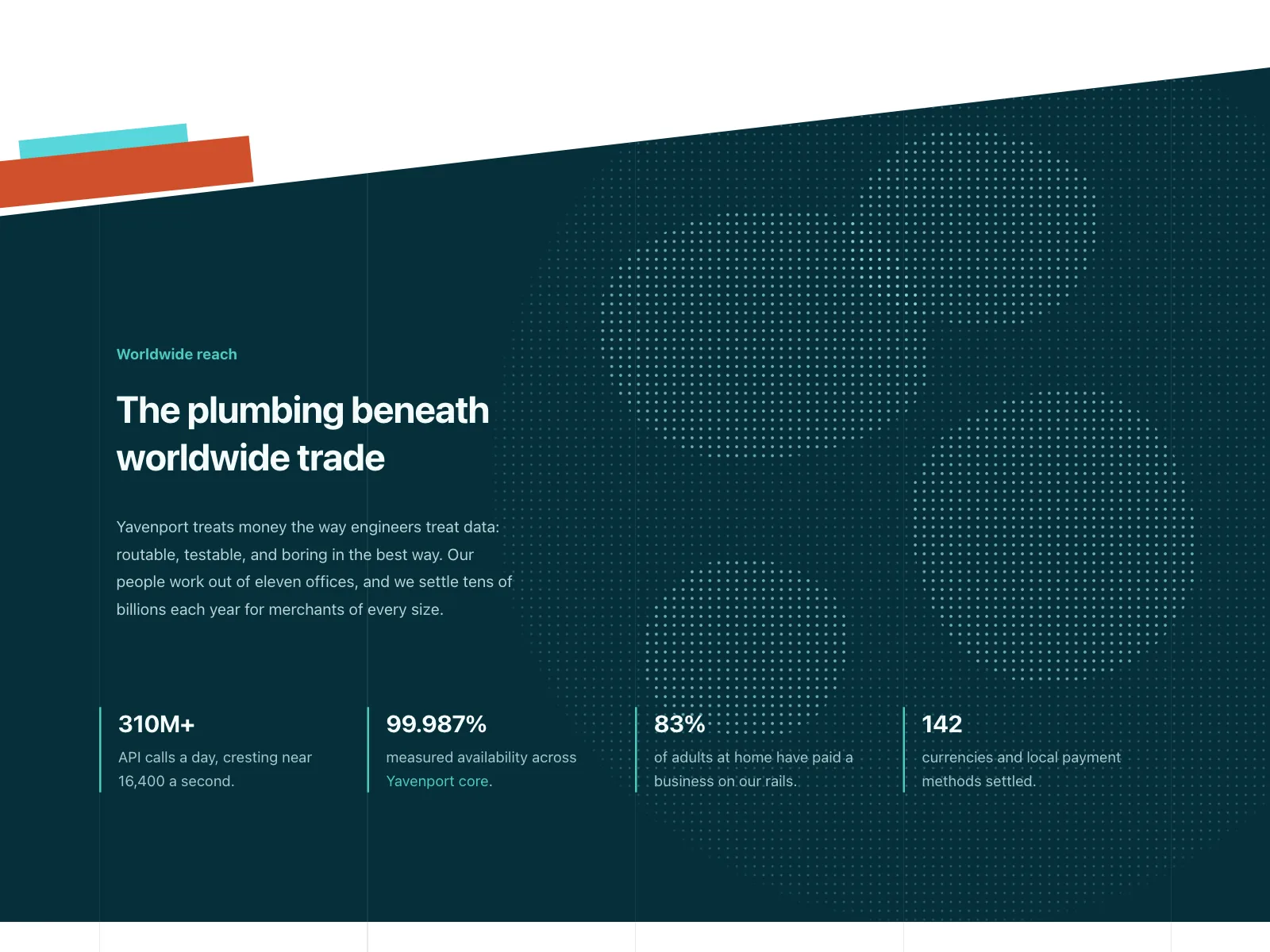 Worldwide reach

The plumbing beneath worldwide trade

Yavenport treats money the way engineers treat data: routable, testable, and boring in the best way. Our people work out of eleven offices, and we settle tens of billions each year for merchants of every size.

310M+
API calls a day, cresting near 16,400 a second.

99.987%
measured availability across Yavenport core.

83%
of adults at home have paid a business on our rails.

142
currencies and local payment methods settled.